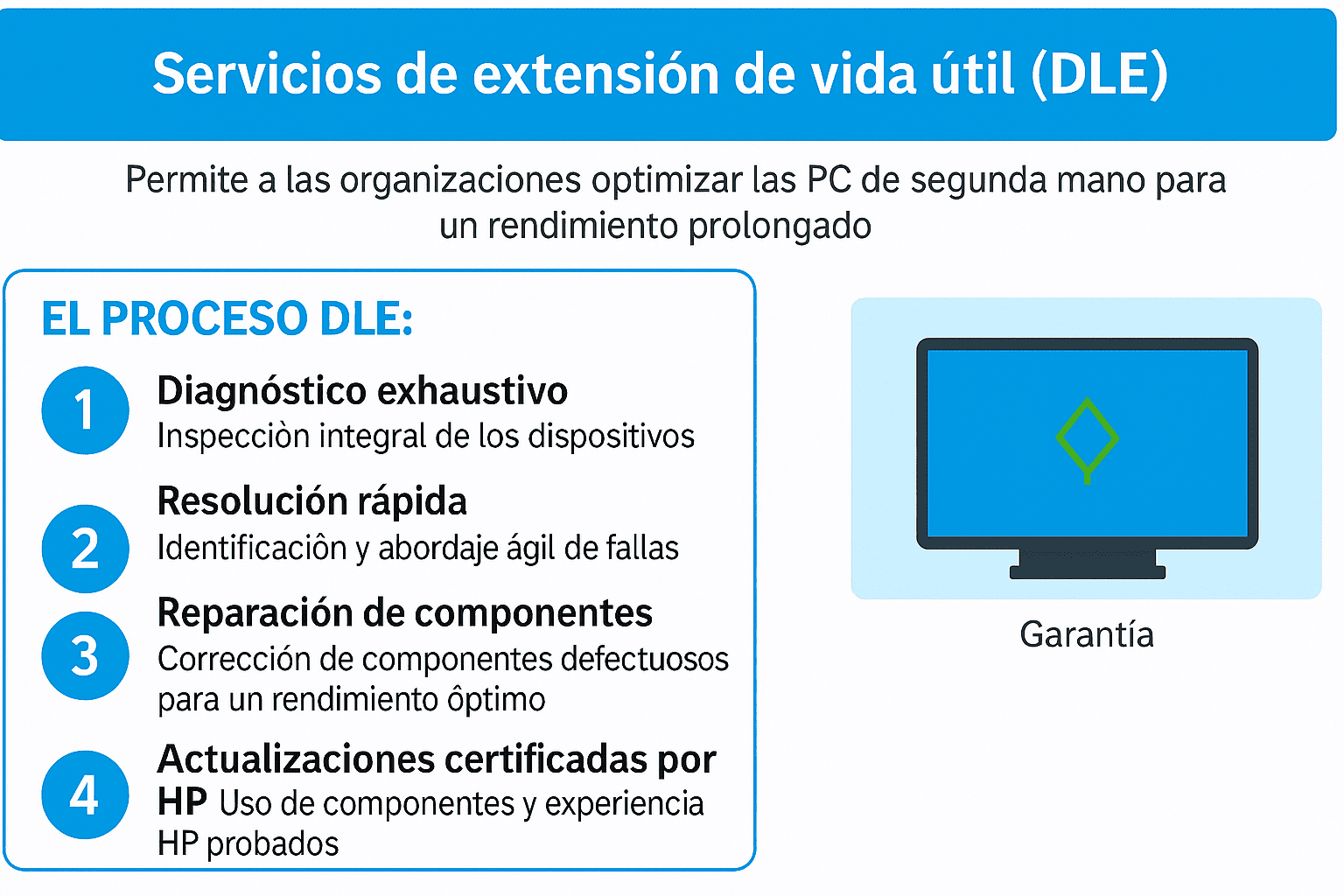 Servicios de extensión de vida útil (DLE)

Permite a las organizaciones optimizar las PC de segunda mano para un rendimiento prolongado

EL PROCESO DLE:

1 Diagnóstico exhaustivo
Inspecciòn integral de los dispositivos

2 Resolución rápida
Identificaciôn y abordaje ágil de fallas

3 Reparación de componentes
Corrección de componentes defectuosos para un rendimiento ôptimo

4 Actualizaciones certificadas por HP Uso de componentes y experiencia HP probados

Garantía